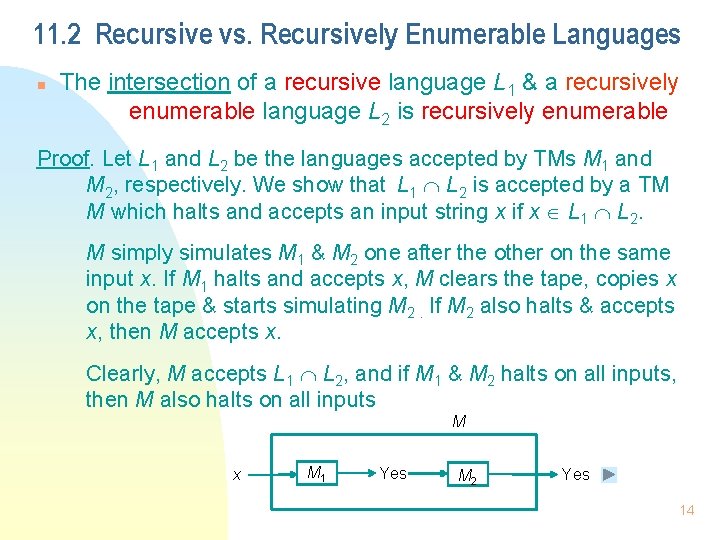 11.2 Recursive vs. Recursively Enumerable Languages

The intersection of a recursive language $L_1$ & a recursively enumerable language $L_2$ is recursively enumerable

Proof. Let $L_1$ and $L_2$ be the languages accepted by TMs $M_1$ and $M_2$, respectively. We show that $L_1 \cap L_2$ is accepted by a TM $M$ which halts and accepts an input string $x$ if $x \in L_1 \cap L_2$.

$M$ simply simulates $M_1$ & $M_2$ one after the other on the same input $x$. If $M_1$ halts and accepts $x$, $M$ clears the tape, copies $x$ on the tape & starts simulating $M_2$ . If $M_2$ also halts & accepts $x$, then $M$ accepts $x$.

Clearly, $M$ accepts $L_1 \cap L_2$, and if $M_1$ & $M_2$ halts on all inputs, then $M$ also halts on all inputs

$M$

$x$ $M_1$ Yes $M_2$ Yes

14